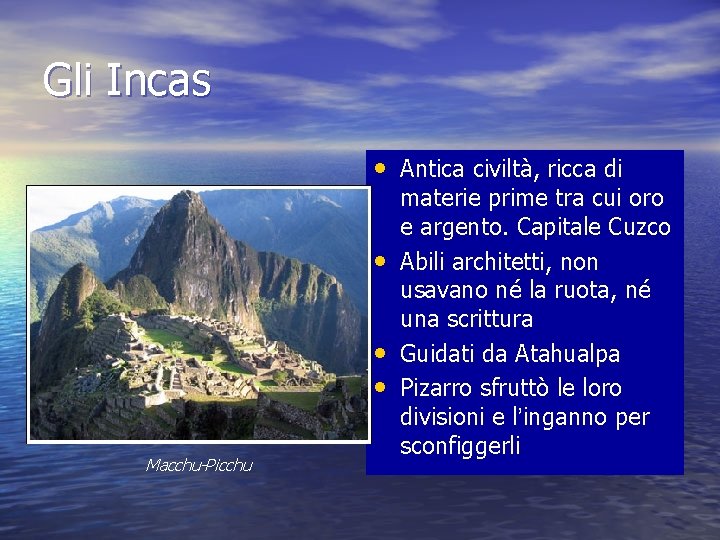 Gli Incas

Macchu-Picchu

• Antica civiltà, ricca di materie prime tra cui oro e argento. Capitale Cuzco
• Abili architetti, non usavano né la ruota, né una scrittura
• Guidati da Atahualpa
• Pizarro sfruttò le loro divisioni e l'inganno per sconfiggerli